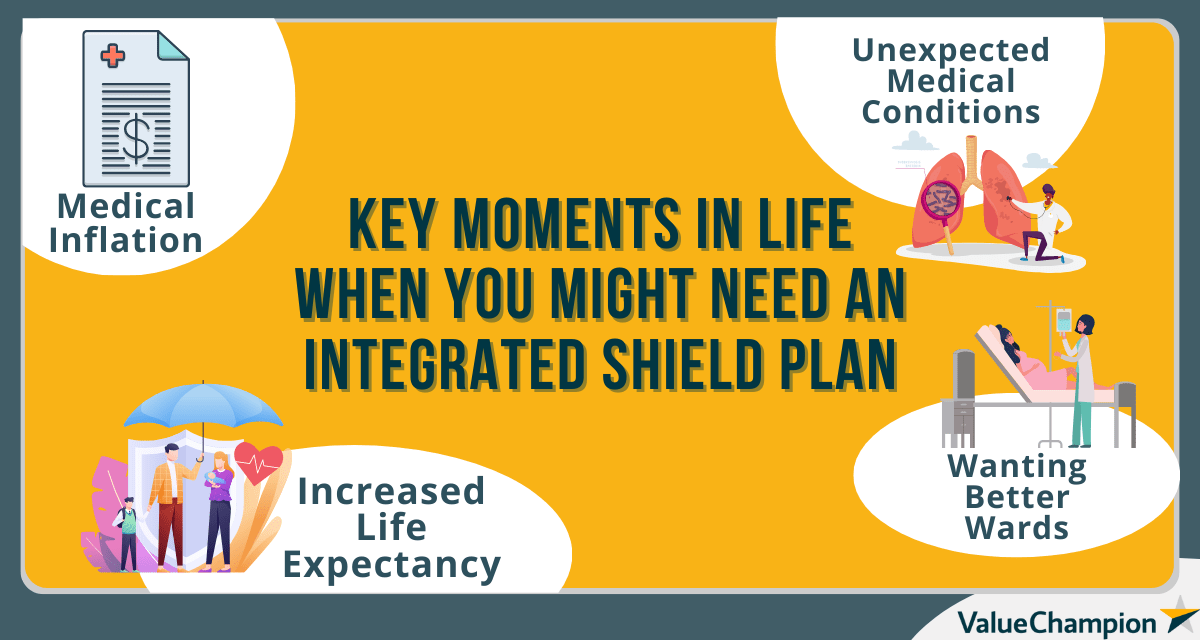 Medical Inflation

Unexpected Medical Conditions

KEY MOMENTS IN LIFE WHEN YOU MIGHT NEED AN INTEGRATED SHIELD PLAN

Increased Life Expectancy

Wanting Better Wards

ValueChampion